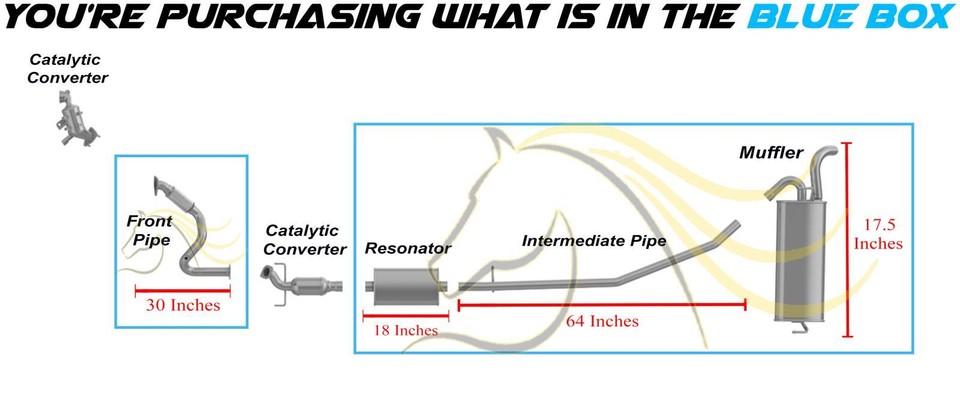 YOU'RE PURCHASING WHAT IS IN THE BLUE BOX

Catalytic Converter

Front Pipe

30 Inches

Catalytic Converter

Resonator

18 Inches

Intermediate Pipe

64 Inches

Muffler

17.5 Inches